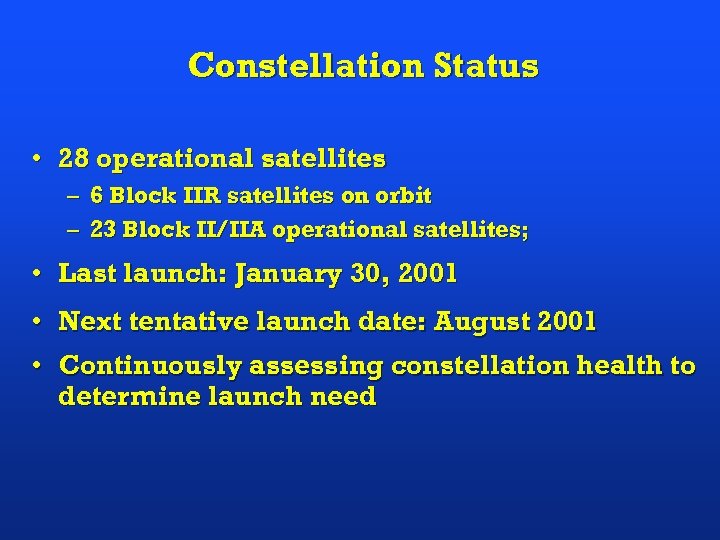 Constellation Status

• 28 operational satellites
– 6 Block IIR satellites on orbit
– 23 Block II/IIA operational satellites;

• Last launch: January 30, 2001

• Next tentative launch date: August 2001

• Continuously assessing constellation health to determine launch need